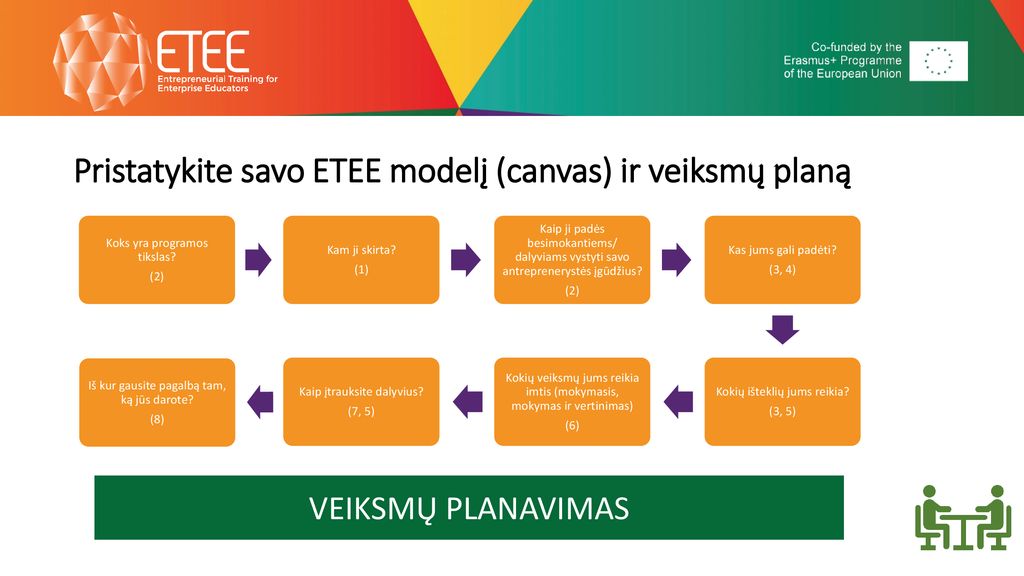 ETEE
Entrepreneurial Training for Enterprise Educators

Co-funded by the Erasmus+ Programme of the European Union

Pristatykite savo ETEE modelį (canvas) ir veiksmų planą

Koks yra programos tikslas?
(2)

Kam ji skirta?
(1)

Kaip ji padės besimokantiems/ dalyviams vystyti savo antreprenerystės įgūdžius?
(2)

Kas jums gali padėti?
(3, 4)

Kokių išteklių jums reikia?
(3, 5)

Kokių veiksmų jums reikia imtis (mokymasis, mokymas ir vertinimas)
(6)

Kaip įtrauksite dalyvius?
(7, 5)

Iš kur gausite pagalbą tam, ką jūs darote?
(8)

VEIKSMŲ PLANAVIMAS